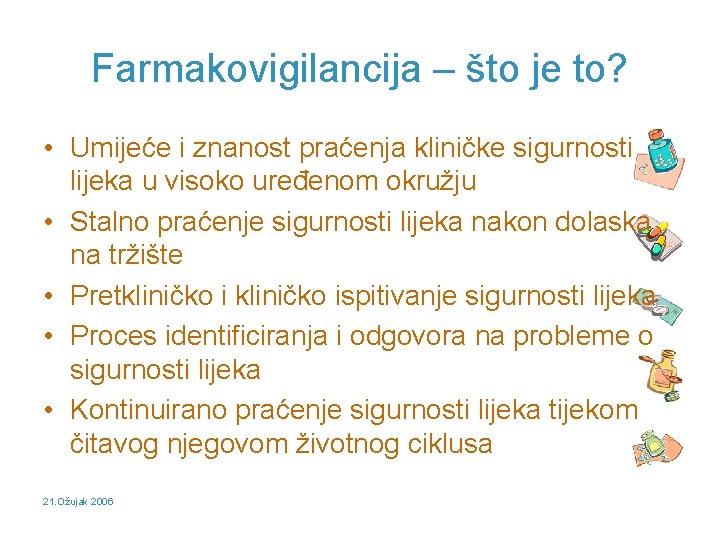 Farmakovigilancija – što je to?

• Umijeće i znanost praćenja kliničke sigurnosti lijeka u visoko uređenom okružju
• Stalno praćenje sigurnosti lijeka nakon dolaska na tržište
• Pretkliničko i kliničko ispitivanje sigurnosti lijeka
• Proces identificiranja i odgovora na probleme o sigurnosti lijeka
• Kontinuirano praćenje sigurnosti lijeka tijekom čitavog njegovom životnog ciklusa

21.Ožujak 2006